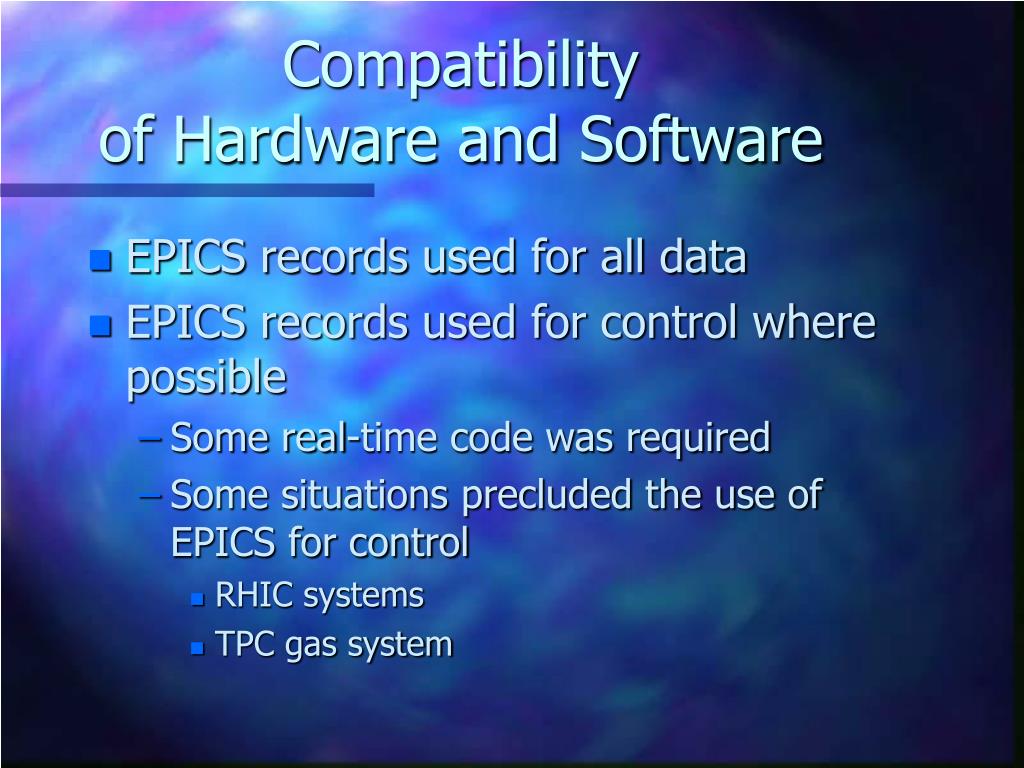 Compatibility
of Hardware and Software

EPICS records used for all data
EPICS records used for control where possible
– Some real-time code was required
– Some situations precluded the use of EPICS for control
RHIC systems
TPC gas system